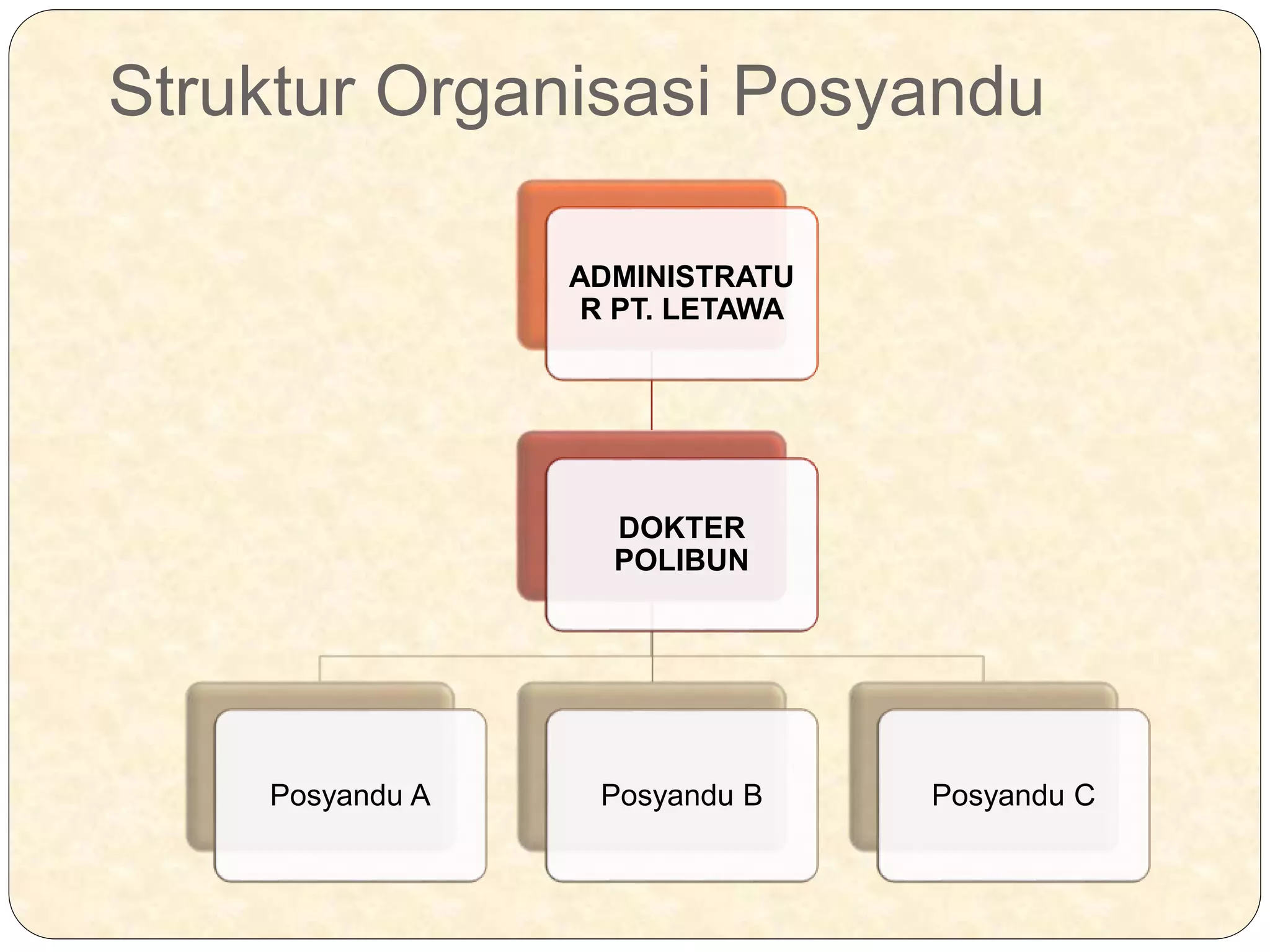 Struktur Organisasi Posyandu

ADMINISTRATUR PT. LETAWA

DOKTER POLIBUN

Posyandu A

Posyandu B

Posyandu C